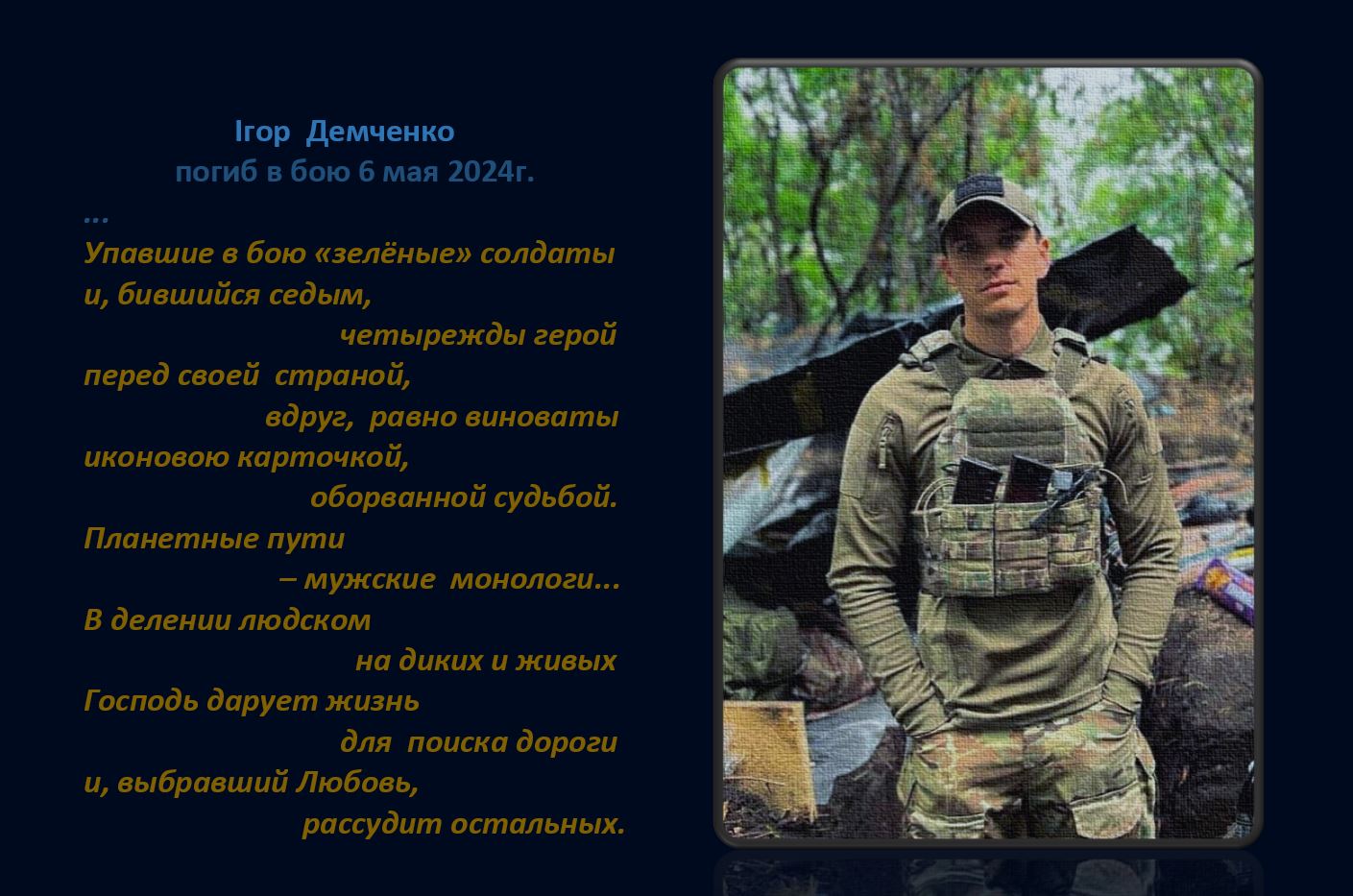 Ігор Демченко
погиб в бою 6 мая 2024г.

...
Упавшие в бою «зелёные» солдаты
и, бившийся седым,
четырежды герой
перед своей страной,
вдруг, равно виноваты
иконовою карточкой,
оборванной судьбой.
Планетные пути
– мужские монологи...
В делении людском
на диких и живых
Господь дарует жизнь
для поиска дороги
и, выбравший Любовь,
рассудит остальных.